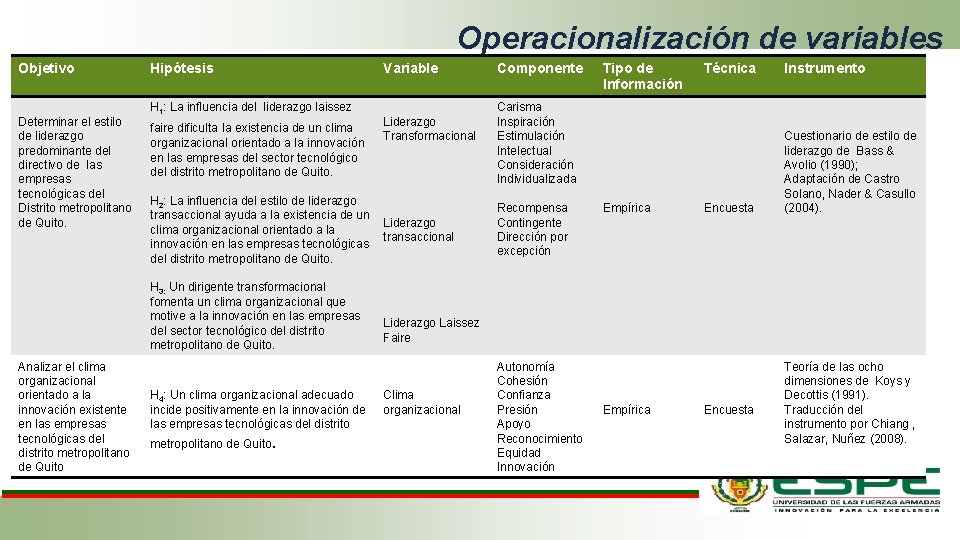 Operacionalización de variables

| Objetivo | Hipótesis | Variable | Componente | Tipo de Información | Técnica | Instrumento |
|---|---|---|---|---|---|---|
| Determinar el estilo de liderazgo predominante del directivo de las empresas tecnológicas del Distrito metropolitano de Quito. | $H_1$: La influencia del liderazgo laissez faire dificulta la existencia de un clima organizacional orientado a la innovación en las empresas del sector tecnológico del distrito metropolitano de Quito. $H_2$: La influencia del estilo de liderazgo transaccional ayuda a la existencia de un clima organizacional orientado a la innovación en las empresas tecnológicas del distrito metropolitano de Quito. $H_3$: Un dirigente transformacional fomenta un clima organizacional que motive a la innovación en las empresas del sector tecnológico del distrito metropolitano de Quito. | Liderazgo Transformacional Liderazgo transaccional Liderazgo Laissez Faire | Carisma Inspiración Estimulación Intelectual Consideración Individualizada Recompensa Contingente Dirección por excepción | Empírica | Encuesta | Cuestionario de estilo de liderazgo de Bass & Avolio (1990); Adaptación de Castro Solano, Nader & Casullo (2004). |
| Analizar el clima organizacional orientado a la innovación existente en las empresas tecnológicas del distrito metropolitano de Quito | $H_4$: Un clima organizacional adecuado incide positivamente en la innovación de las empresas tecnológicas del distrito metropolitano de Quito. | Clima organizacional | Autonomía Cohesión Confianza Presión Apoyo Reconocimiento Equidad Innovación | Empírica | Encuesta | Teoría de las ocho dimensiones de Koys y Decottis (1991). Traducción del instrumento por Chiang , Salazar, Nuñez (2008). |

ESPE
UNIVERSIDAD DE LAS FUERZAS ARMADAS
INNOVACIÓN PARA LA EXCELENCIA